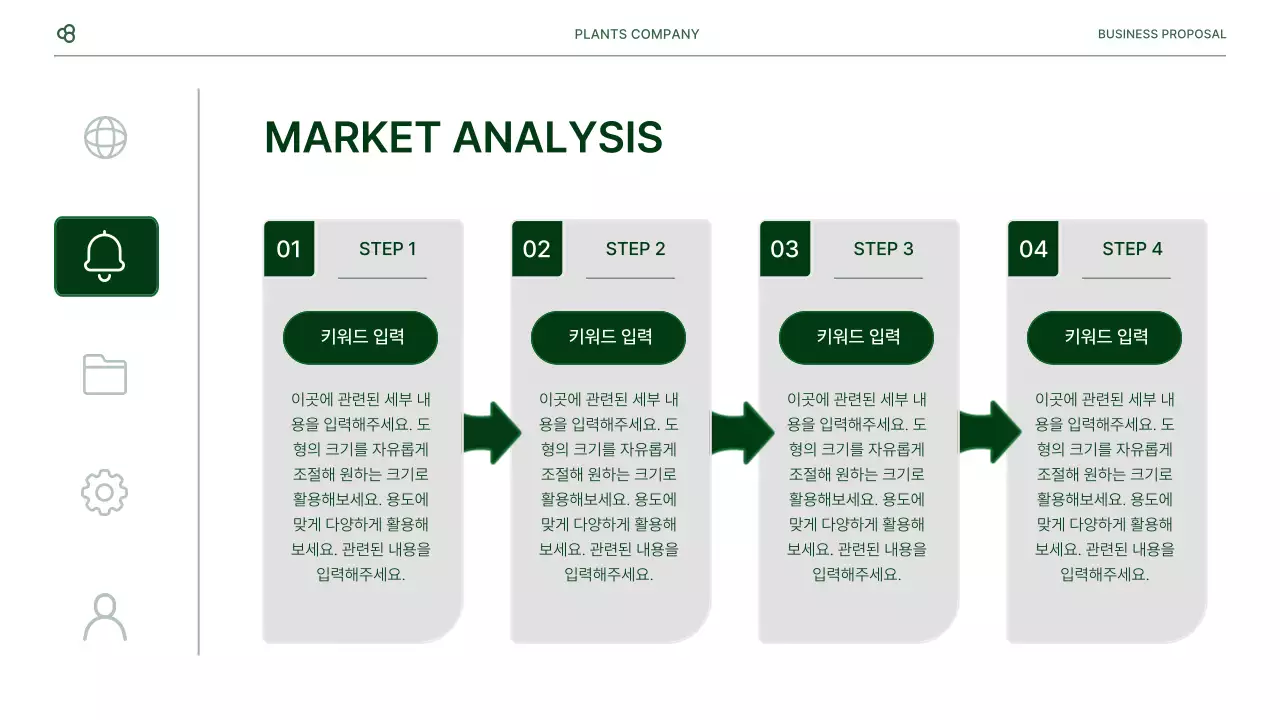 PLANTS COMPANY

BUSINESS PROPOSAL

MARKET ANALYSIS

01

STEP 1

키워드 입력

이곳에 관련된 세부 내용을 입력해주세요. 도형의 크기를 자유롭게 조절해 원하는 크기로 활용해보세요. 용도에 맞게 다양하게 활용해보세요. 관련된 내용을 입력해주세요.

02

STEP 2

키워드 입력

이곳에 관련된 세부 내용을 입력해주세요. 도형의 크기를 자유롭게 조절해 원하는 크기로 활용해보세요. 용도에 맞게 다양하게 활용해보세요. 관련된 내용을 입력해주세요.

03

STEP 3

키워드 입력

이곳에 관련된 세부 내용을 입력해주세요. 도형의 크기를 자유롭게 조절해 원하는 크기로 활용해보세요. 용도에 맞게 다양하게 활용해보세요. 관련된 내용을 입력해주세요.

04

STEP 4

키워드 입력

이곳에 관련된 세부 내용을 입력해주세요. 도형의 크기를 자유롭게 조절해 원하는 크기로 활용해보세요. 용도에 맞게 다양하게 활용해보세요. 관련된 내용을 입력해주세요.